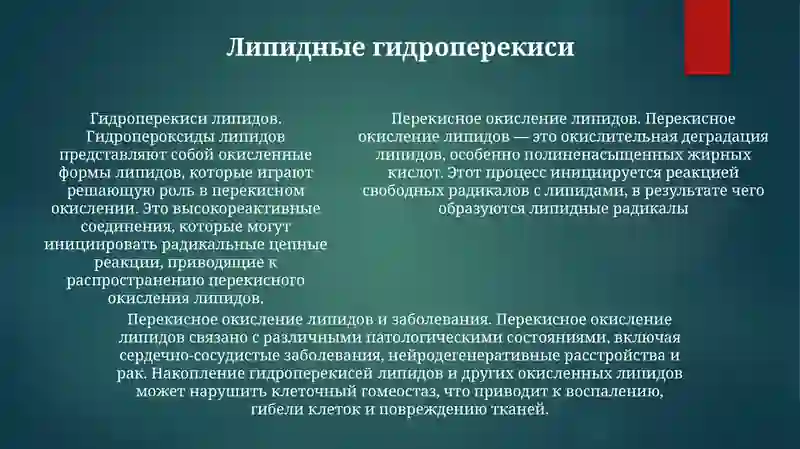 Липидные гидроперекиси

Гидроперекиси липидов. Гидропероксиды липидов представляют собой окисленные формы липидов, которые играют решающую роль в перекисном окислении. Это высокореактивные соединения, которые могут инициировать радикальные цепные реакции, приводящие к распространению перекисного окисления липидов.

Перекисное окисление липидов. Перекисное окисление липидов — это окислительная деградация липидов, особенно полиненасыщенных жирных кислот. Этот процесс инициируется реакцией свободных радикалов с липидами, в результате чего образуются липидные радикалы

Перекисное окисление липидов и заболевания. Перекисное окисление липидов связано с различными патологическими состояниями, включая сердечно-сосудистые заболевания, нейродегенеративные расстройства и рак. Накопление гидроперекисей липидов и других окисленных липидов может нарушить клеточный гомеостаз, что приводит к воспалению, гибели клеток и повреждению тканей.